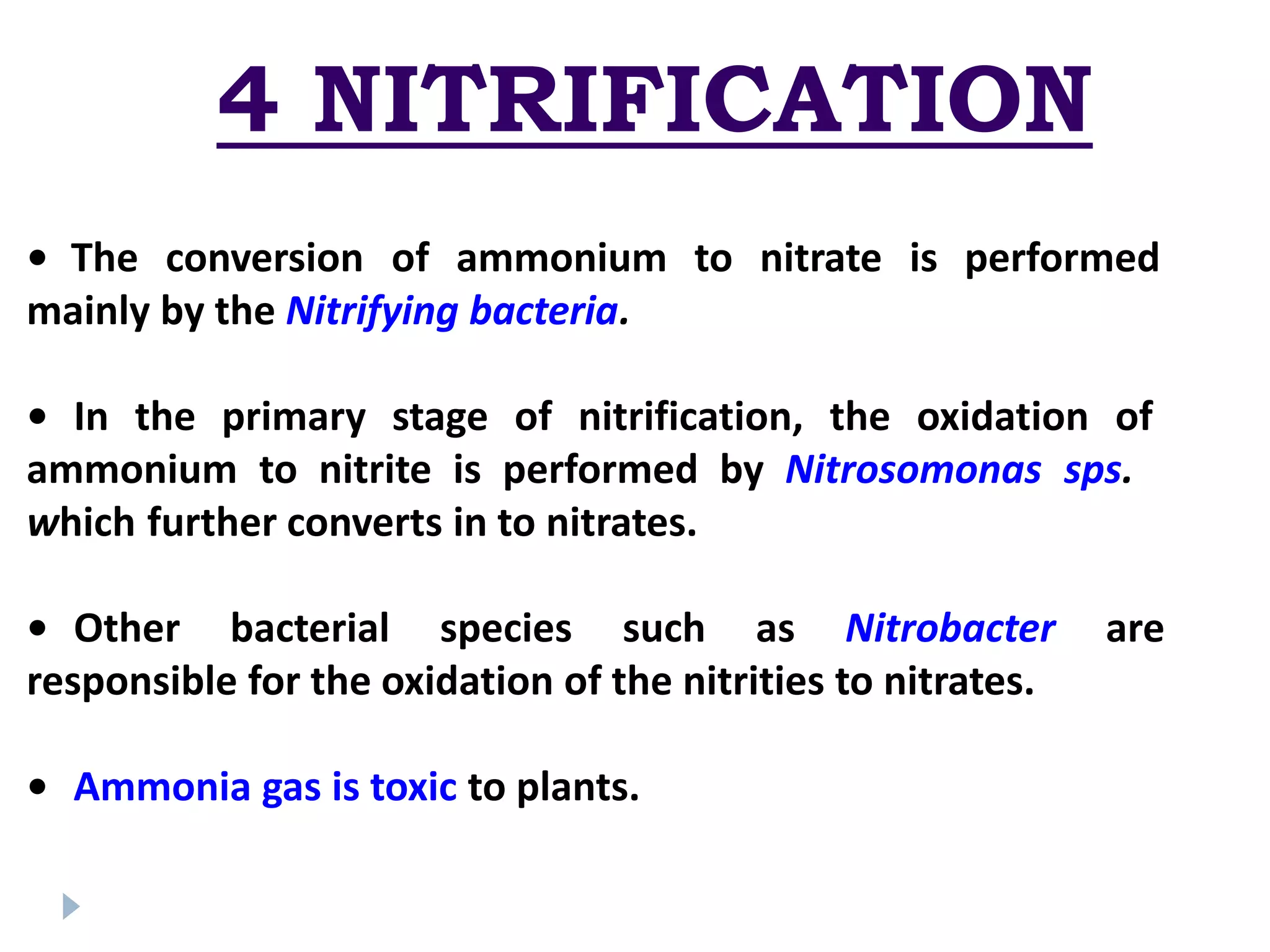 4 NITRIFICATION

• The conversion of ammonium to nitrate is performed mainly by the Nitrifying bacteria.

• In the primary stage of nitrification, the oxidation of ammonium to nitrite is performed by Nitrosomonas sps. which further converts in to nitrates.

• Other bacterial species such as Nitrobacter are responsible for the oxidation of the nitrities to nitrates.

• Ammonia gas is toxic to plants.